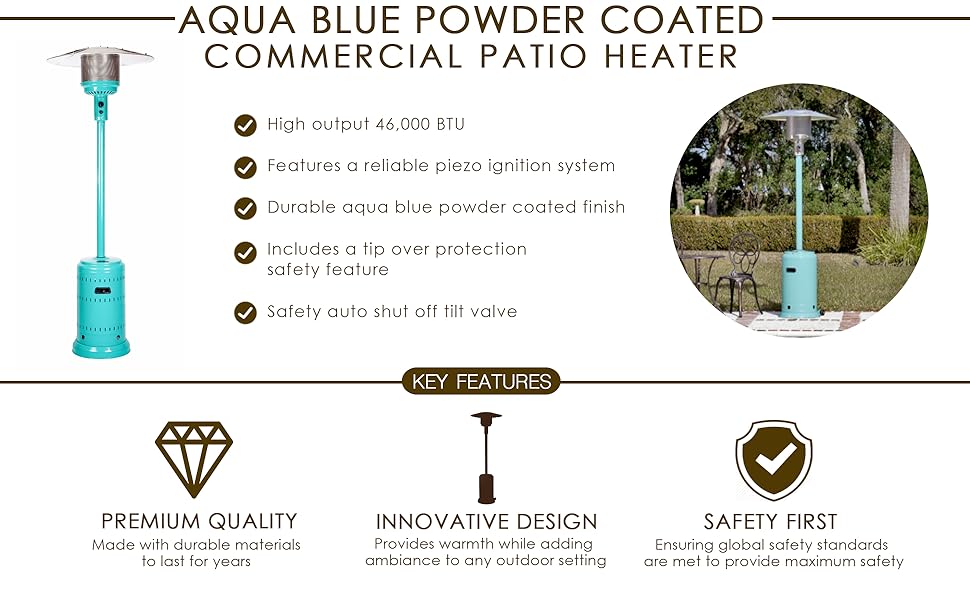 AQUA BLUE POWDER COATED
COMMERCIAL PATIO HEATER

High output 46,000 BTU

Features a reliable piezo ignition system

Durable aqua blue powder coated finish

Includes a tip over protection safety feature

Safety auto shut off tilt valve

KEY FEATURES

PREMIUM QUALITY
Made with durable materials to last for years

INNOVATIVE DESIGN
Provides warmth while adding ambiance to any outdoor setting

SAFETY FIRST
Ensuring global safety standards are met to provide maximum safety